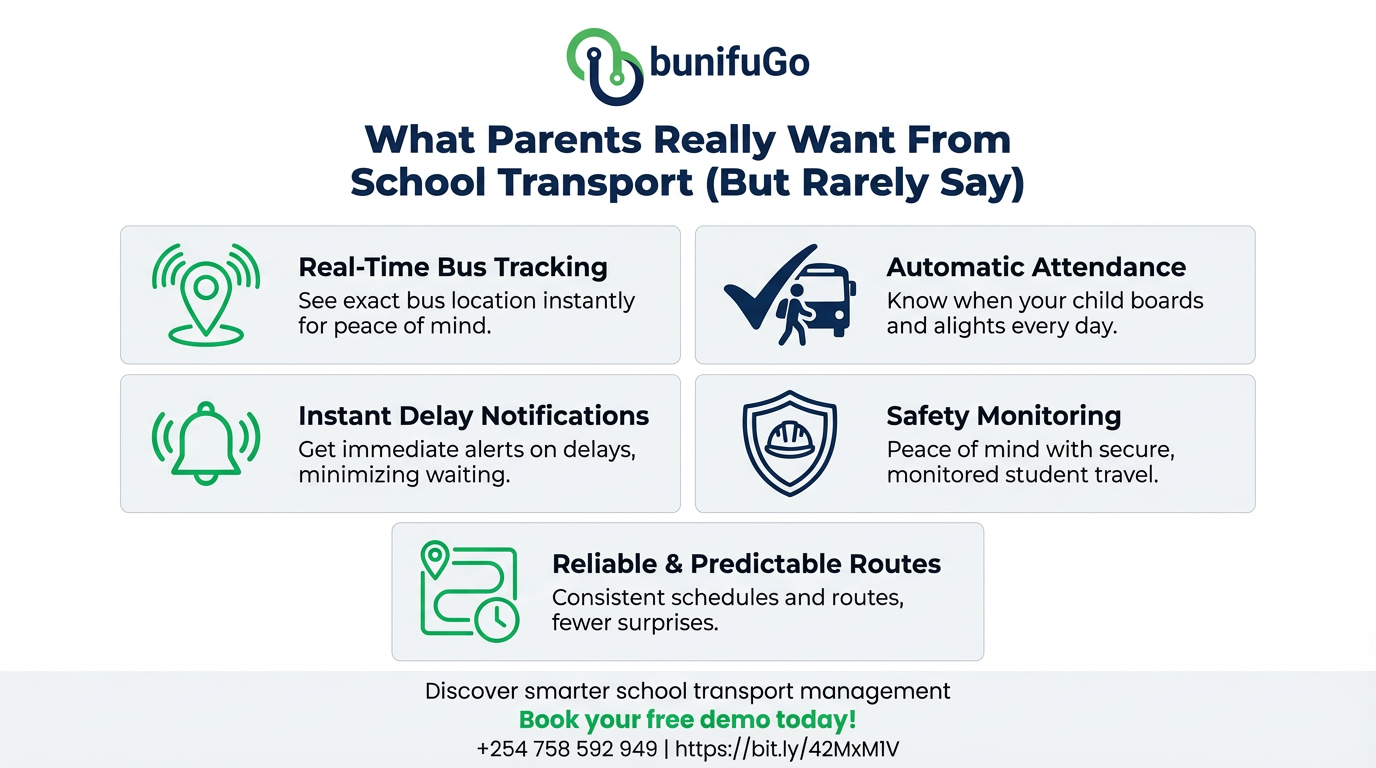 bunifuGo

What Parents Really Want From School Transport (But Rarely Say)

Real-Time Bus Tracking
See exact bus location instantly for peace of mind.

Automatic Attendance
Know when your child boards and alights every day.

Instant Delay Notifications
Get immediate alerts on delays, minimizing waiting.

Safety Monitoring
Peace of mind with secure, monitored student travel.

Reliable & Predictable Routes
Consistent schedules and routes, fewer surprises.

Discover smarter school transport management
Book your free demo today!
+254 758 592 949 | https://bit.ly/42MxM1V